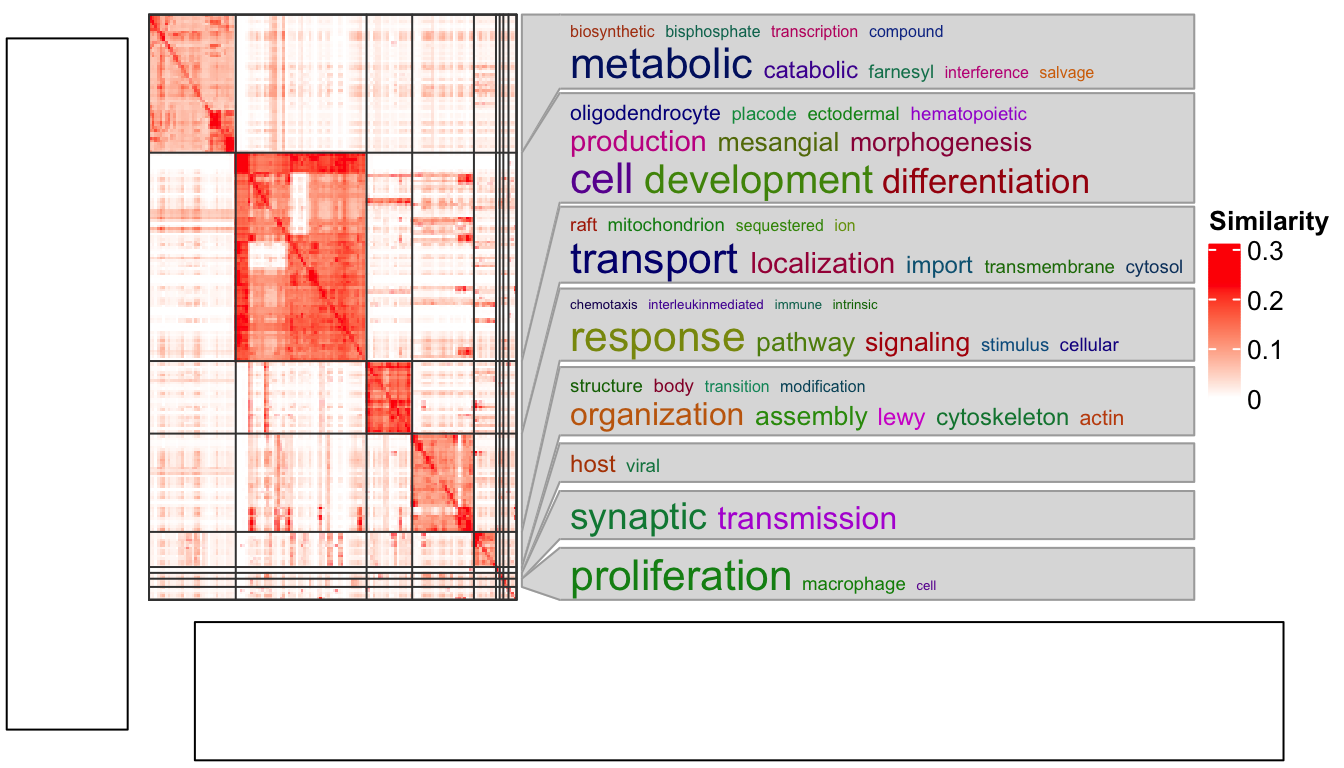 biosynthetic bisphosphate transcription compound
metabolic catabolic farnesyl interference salvage

oligodendrocyte placode ectodermal hematopoietic
production mesangial morphogenesis
cell development differentiation

raft mitochondrion sequestered ion
transport localization import transmembrane cytosol

chemotaxis interleukinmediated immune intrinsic
response pathway signaling stimulus cellular

structure body transition modification
organization assembly lewy cytoskeleton actin

host viral

synaptic transmission

proliferation macrophage cell

Similarity
0.3
0.2
0.1
0